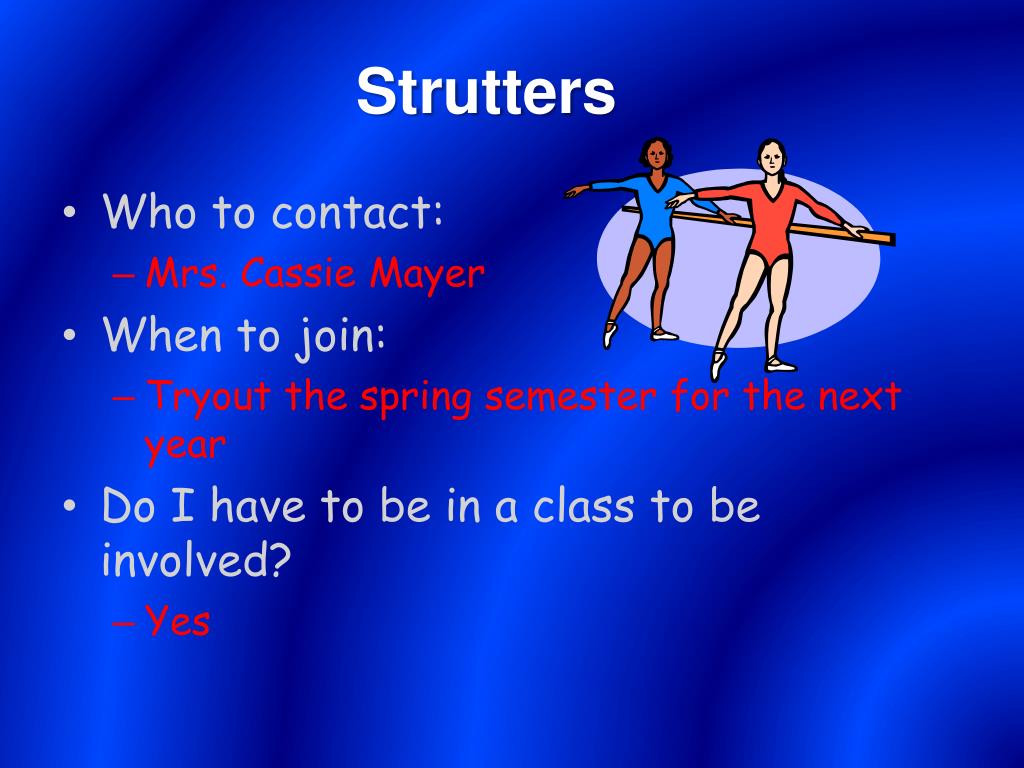 Strutters

• Who to contact:
– Mrs. Cassie Mayer
• When to join:
– Tryout the spring semester for the next year
• Do I have to be in a class to be involved?
– Yes